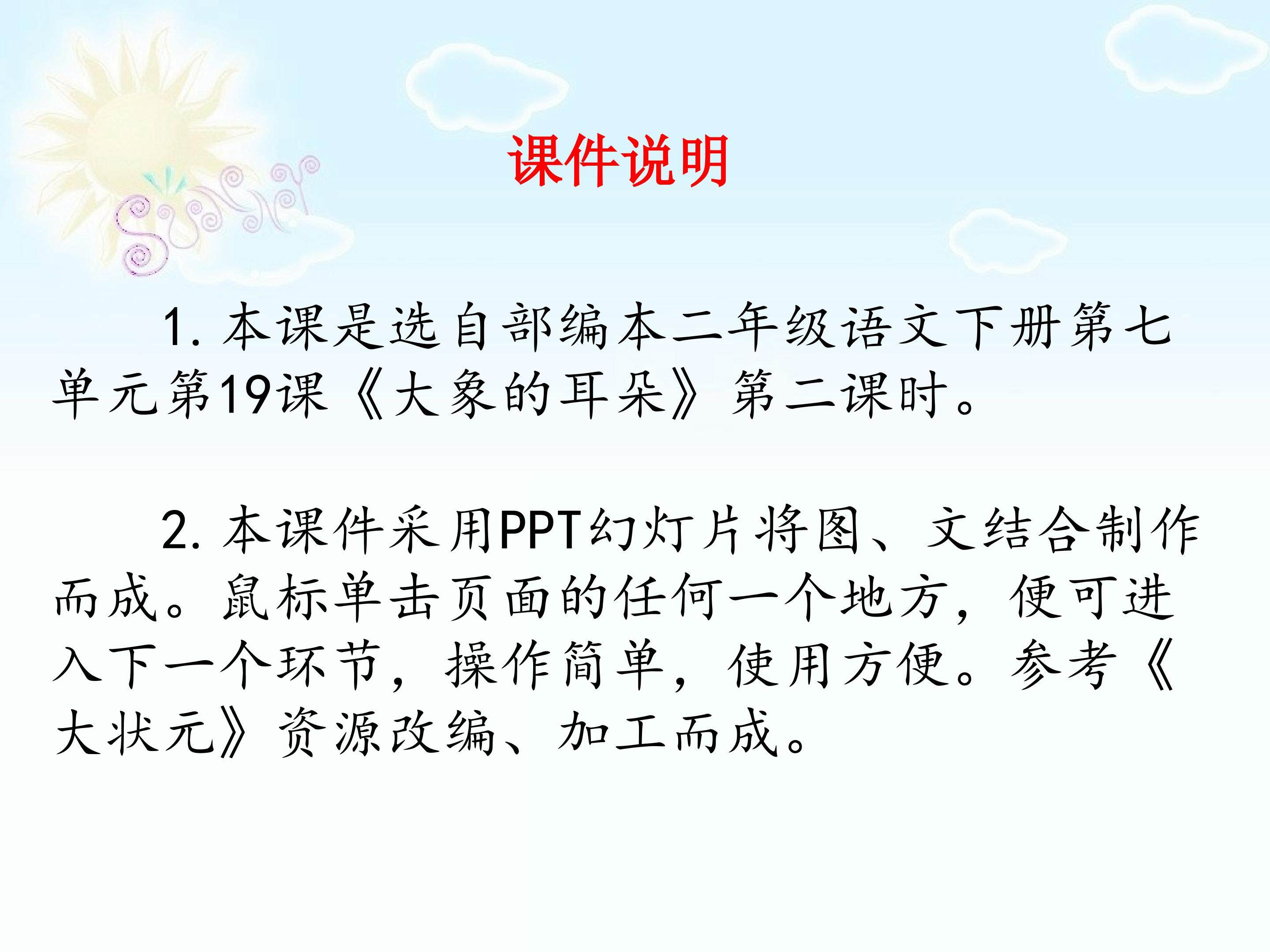 Sunny

课件说明

1. 本课是选自部编本二年级语文下册第七单元第19课《大象的耳朵》第二课时。

2. 本课件采用PPT幻灯片将图、文结合制作而成。鼠标单击页面的任何一个地方，便可进入下一个环节，操作简单，使用方便。参考《大状元》资源改编、加工而成。